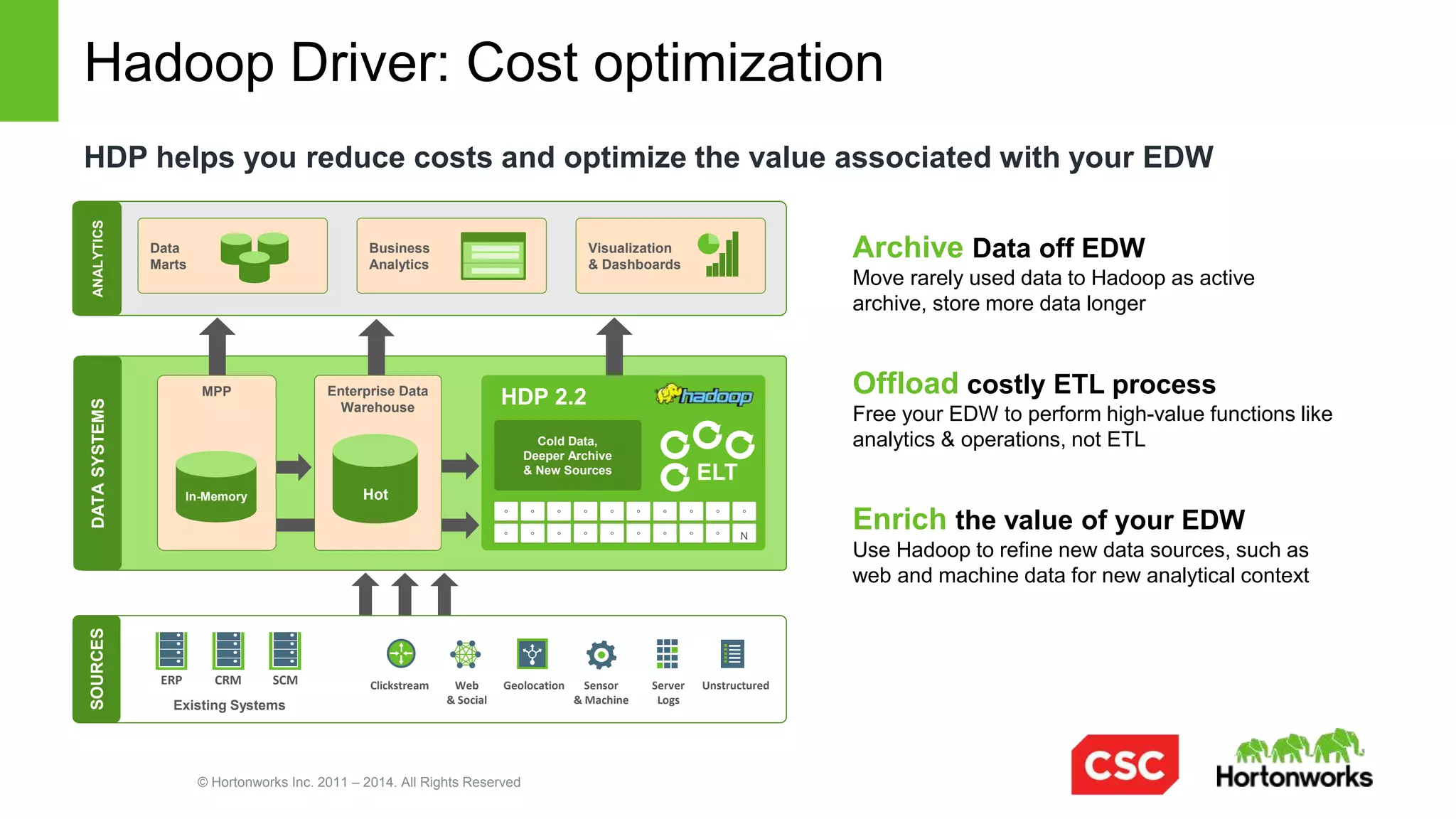 Hadoop Driver: Cost optimization

HDP helps you reduce costs and optimize the value associated with your EDW

ANALYTICS

Data Marts

Business Analytics

Visualization & Dashboards

DATA SYSTEMS

MPP

In-Memory

Enterprise Data Warehouse

Hot

HDP 2.2

hadoop

Cold Data, Deeper Archive & New Sources

ELT

N

SOURCES

ERP

CRM

SCM

Existing Systems

Clickstream

Web & Social

Geolocation

Sensor & Machine

Server Logs

Unstructured

Archive Data off EDW
Move rarely used data to Hadoop as active archive, store more data longer

Offload costly ETL process
Free your EDW to perform high-value functions like analytics & operations, not ETL

Enrich the value of your EDW
Use Hadoop to refine new data sources, such as web and machine data for new analytical context

© Hortonworks Inc. 2011 – 2014. All Rights Reserved

CSC

Hortonworks